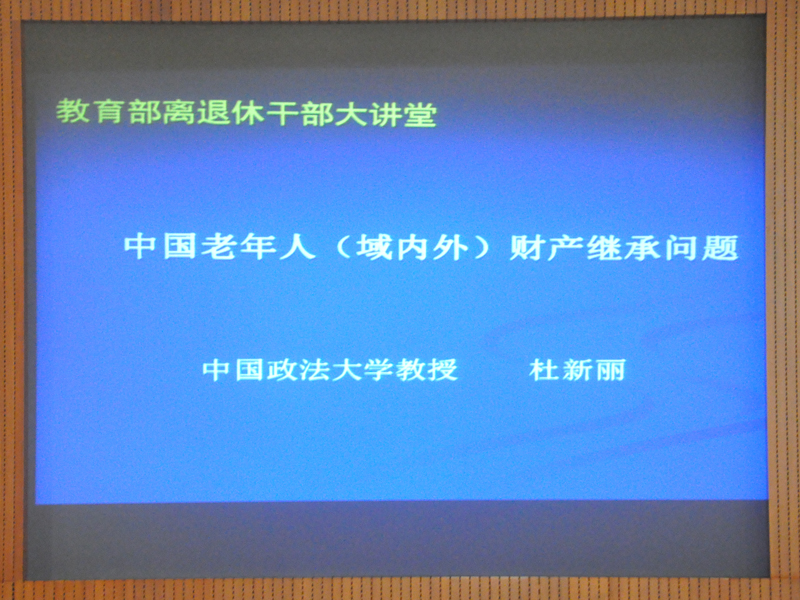 教育部离退休干部大讲堂

中国老年人（域内外）财产继承问题

中国政法大学教授　　杜新丽